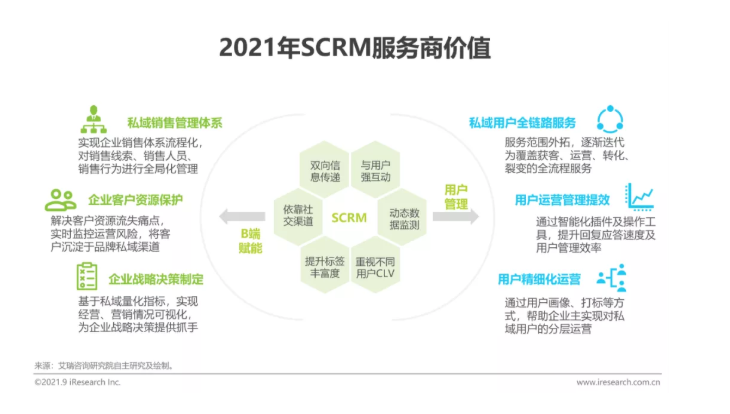 2021年SCRM服务商价值

私域销售管理体系
实现企业销售体系流程化，对销售线索、销售人员、销售行为进行全局化管理

企业客户资源保护
解决客户资源流失痛点，实时监控运营风险，将客户沉淀于品牌私域渠道

企业战略决策制定
基于私域量化指标，实现经营、营销情况可视化，为企业战略决策提供抓手

B端赋能

双向信息传递
与用户强互动
依靠社交渠道
SCRM
动态数据监测
提升标签丰富度
重视不同用户CLV

用户管理

私域用户全链路服务
服务范围外拓，逐渐迭代为覆盖获客、运营、转化、裂变的全流程服务

用户运营管理提效
通过智能化插件及操作工具，提升回复应答速度及用户管理效率

用户精细化运营
通过用户画像、打标等方式，帮助企业主实现对私域用户的分层运营

来源：艾瑞咨询研究院自主研究及绘制。
©2021.9 iResearch Inc.
www.iresearch.com.cn